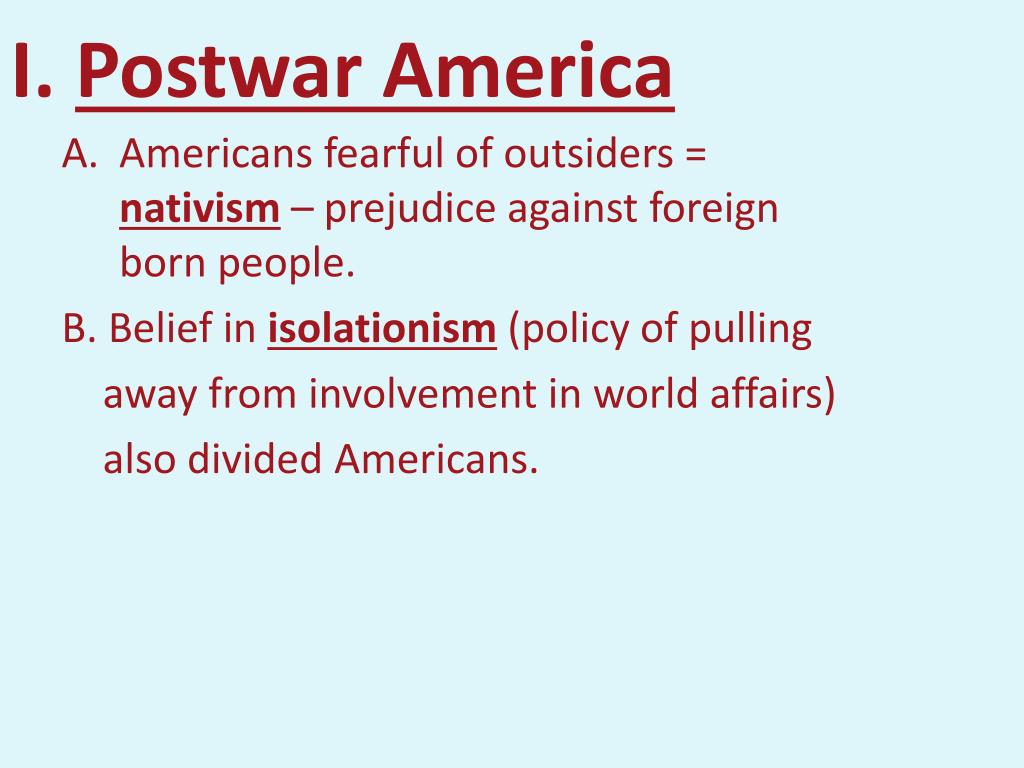 I. Postwar America

A. Americans fearful of outsiders = nativism – prejudice against foreign born people.

B. Belief in isolationism (policy of pulling away from involvement in world affairs) also divided Americans.